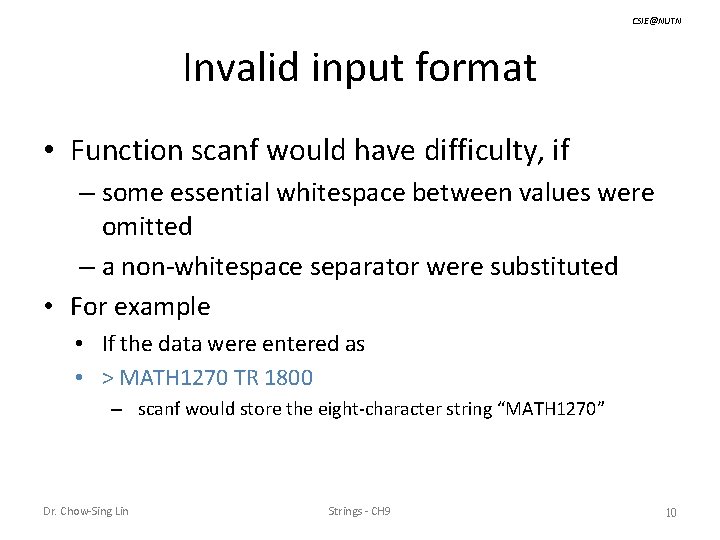 CSIE@NUTN

Invalid input format

• Function scanf would have difficulty, if

– some essential whitespace between values were omitted

– a non-whitespace separator were substituted

• For example

• If the data were entered as

• > MATH1270 TR 1800

– scanf would store the eight-character string “MATH1270”

Dr. Chow-Sing Lin

Strings - CH9

10